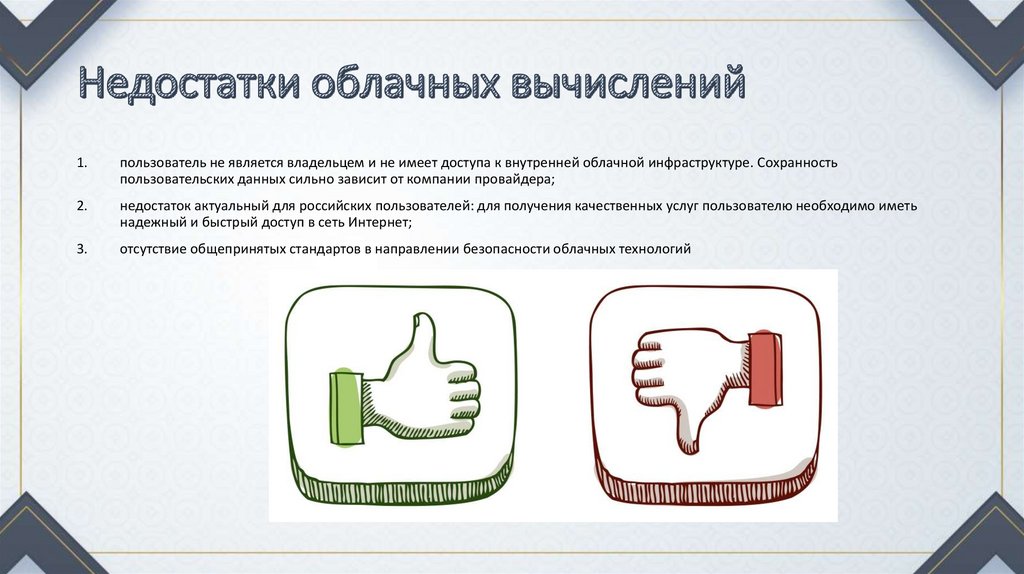 Недостатки облачных вычислений

1. пользователь не является владельцем и не имеет доступа к внутренней облачной инфраструктуре. Сохранность пользовательских данных сильно зависит от компании провайдера;

2. недостаток актуальный для российских пользователей: для получения качественных услуг пользователю необходимо иметь надежный и быстрый доступ в сеть Интернет;

3. отсутствие общепринятых стандартов в направлении безопасности облачных технологий